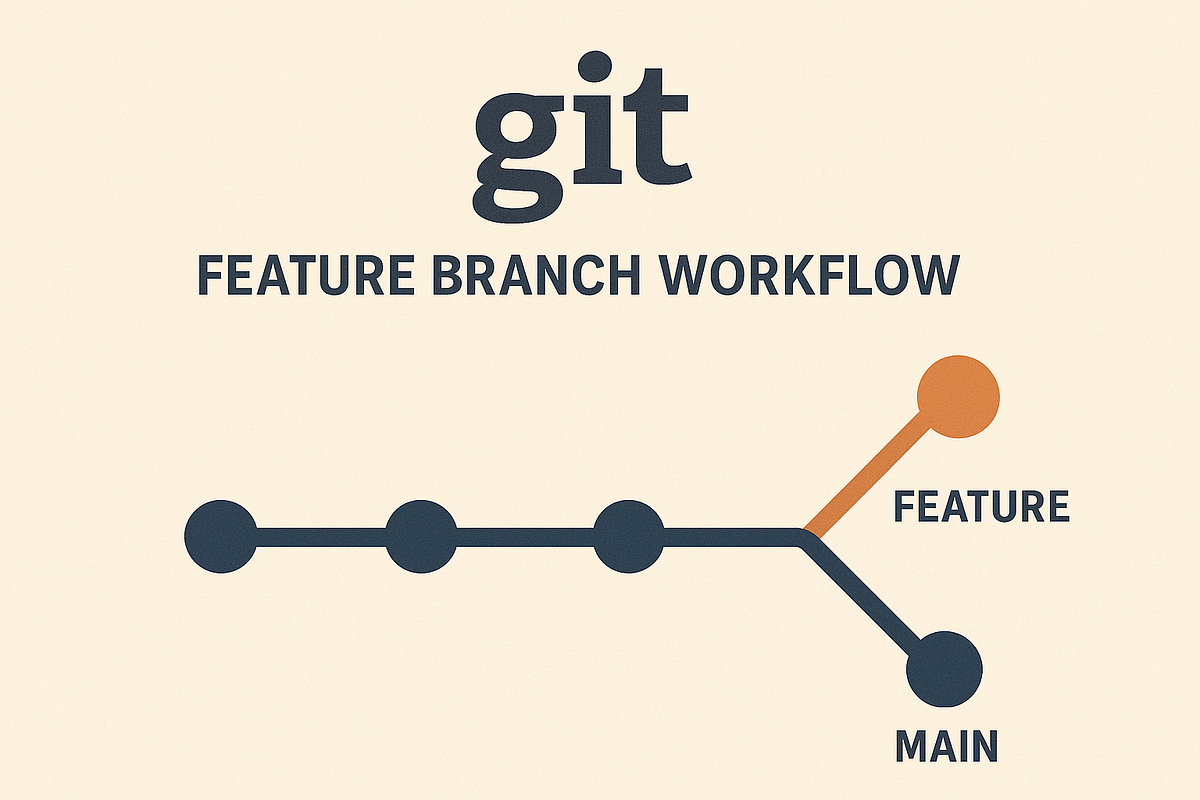 git

FEATURE BRANCH WORKFLOW

FEATURE

MAIN